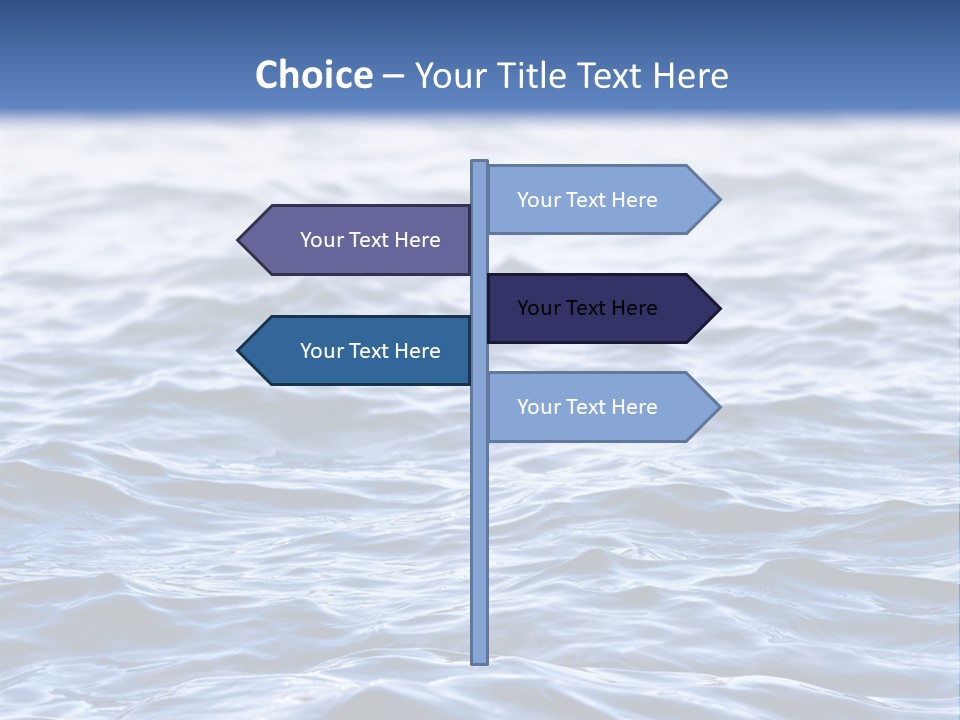 Choice – Your Title Text Here

Your Text Here

Your Text Here

Your Text Here

Your Text Here

Your Text Here